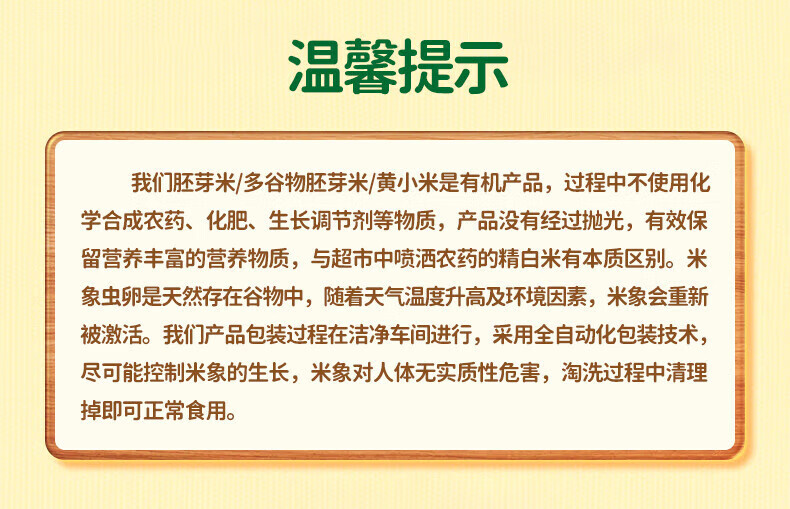 温馨提示

我们胚芽米/多谷物胚芽米/黄小米是有机产品，过程中不使用化学合成农药、化肥、生长调节剂等物质，产品没有经过抛光，有效保留营养丰富的营养物质，与超市中喷洒农药的精白米有本质区别。米象虫卵是天然存在谷物中，随着天气温度升高及环境因素，米象会重新被激活。我们产品包装过程在洁净车间进行，采用全自动化包装技术，尽可能控制米象的生长，米象对人体无实质性危害，淘洗过程中清理掉即可正常食用。